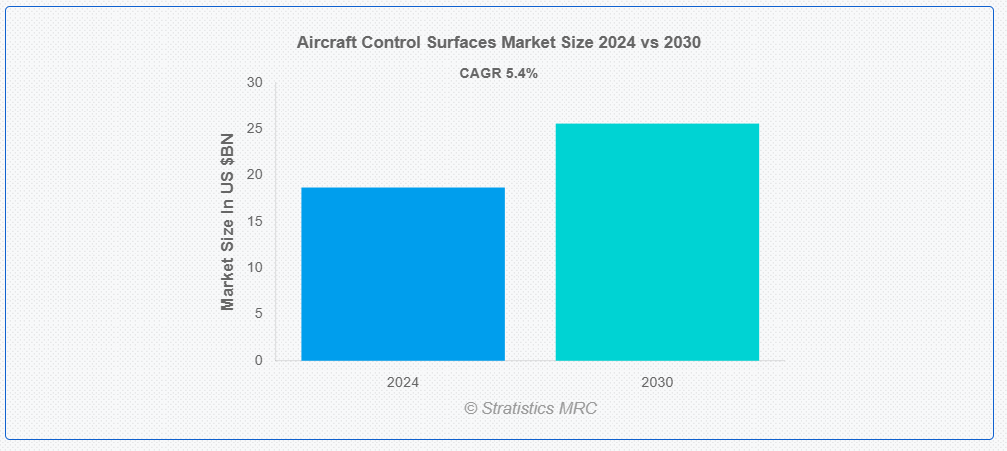 Aircraft Control Surfaces Market Size 2024 vs 2030

CAGR 5.4%

Market Size In US $BN

30
25
20
15
10
5
0

2024
2030

© Stratistics MRC